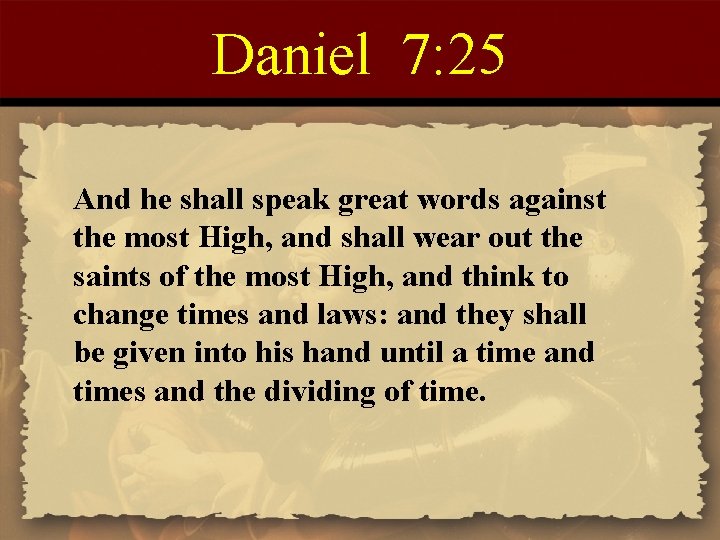 Daniel 7:25

And he shall speak great words against the most High, and shall wear out the saints of the most High, and think to change times and laws: and they shall be given into his hand until a time and times and the dividing of time.